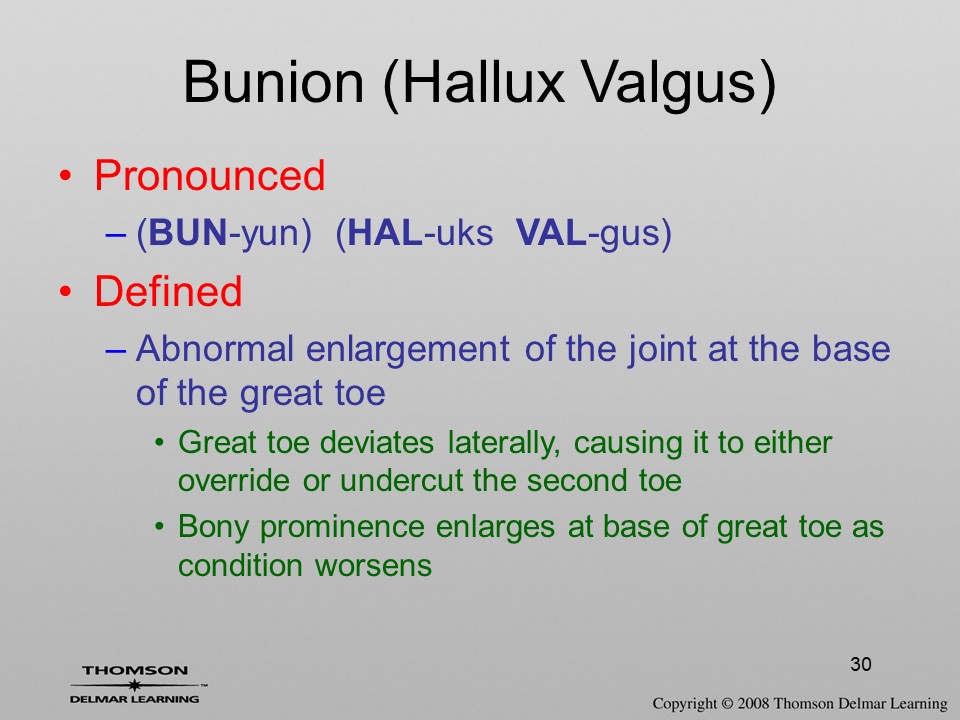 Bunion (Hallux Valgus)

• Pronounced
– (BUN-yun) (HAL-uks VAL-gus)

• Defined
– Abnormal enlargement of the joint at the base of the great toe
• Great toe deviates laterally, causing it to either override or undercut the second toe
• Bony prominence enlarges at base of great toe as condition worsens

30

THOMSON
DELMAR LEARNING

Copyright © 2008 Thomson Delmar Learning